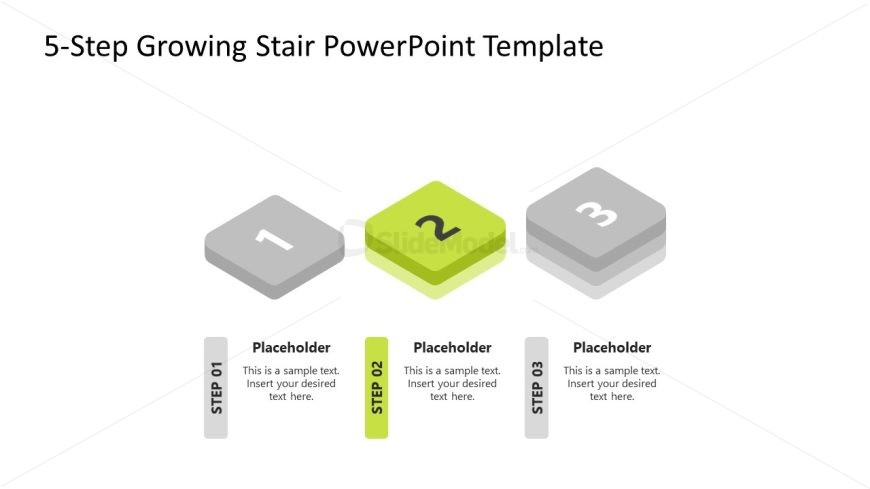 5-Step Growing Stair PowerPoint Template

1

2

3

SlideModel

STEP 01

Placeholder

This is a sample text. Insert your desired text here.

STEP 02

Placeholder

This is a sample text. Insert your desired text here.

STEP 03

Placeholder

This is a sample text. Insert your desired text here.